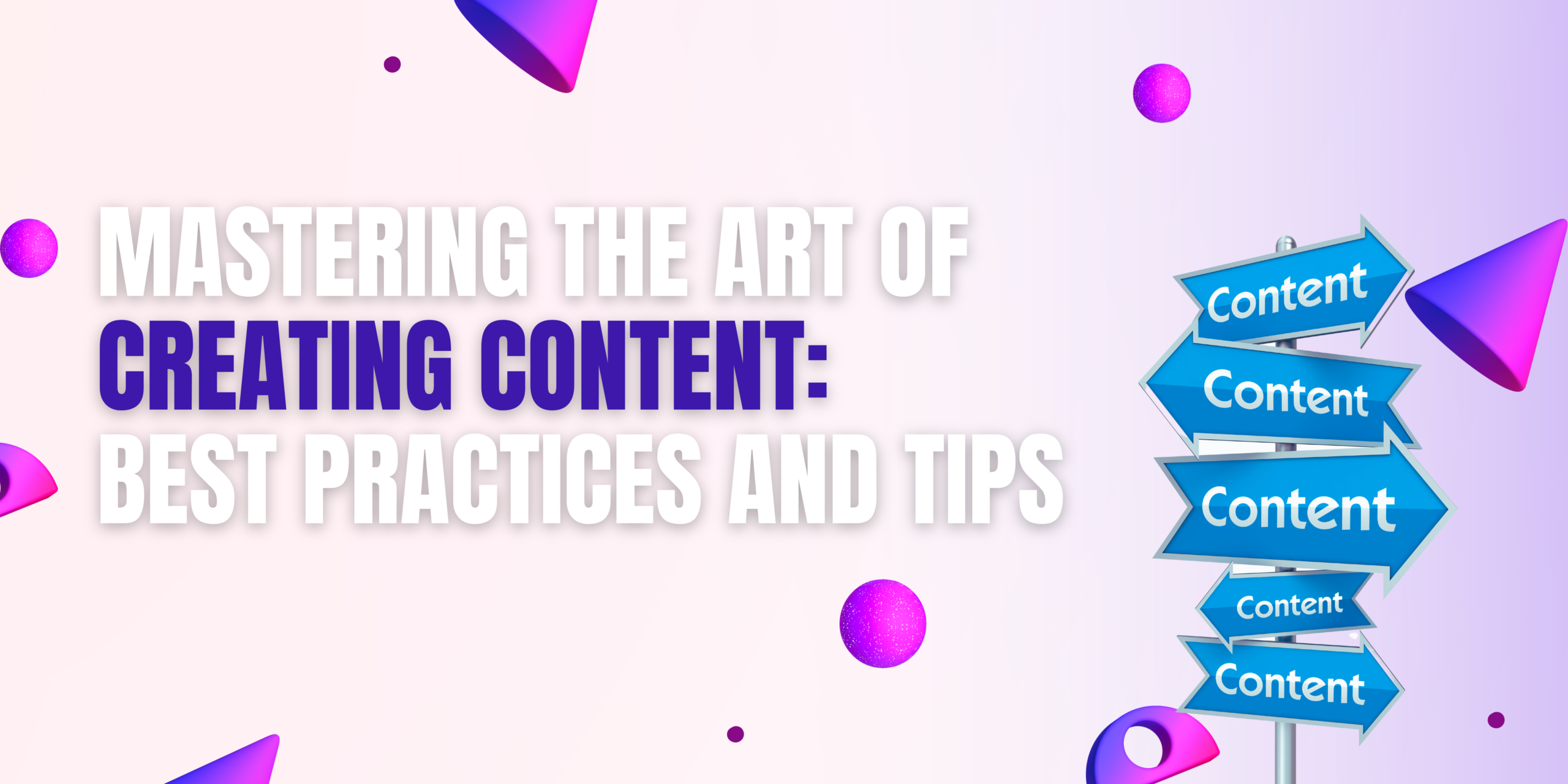 MASTERING THE ART OF
CREATING CONTENT:
BEST PRACTICES AND TIPS

Content
Content
Content
Content
Content